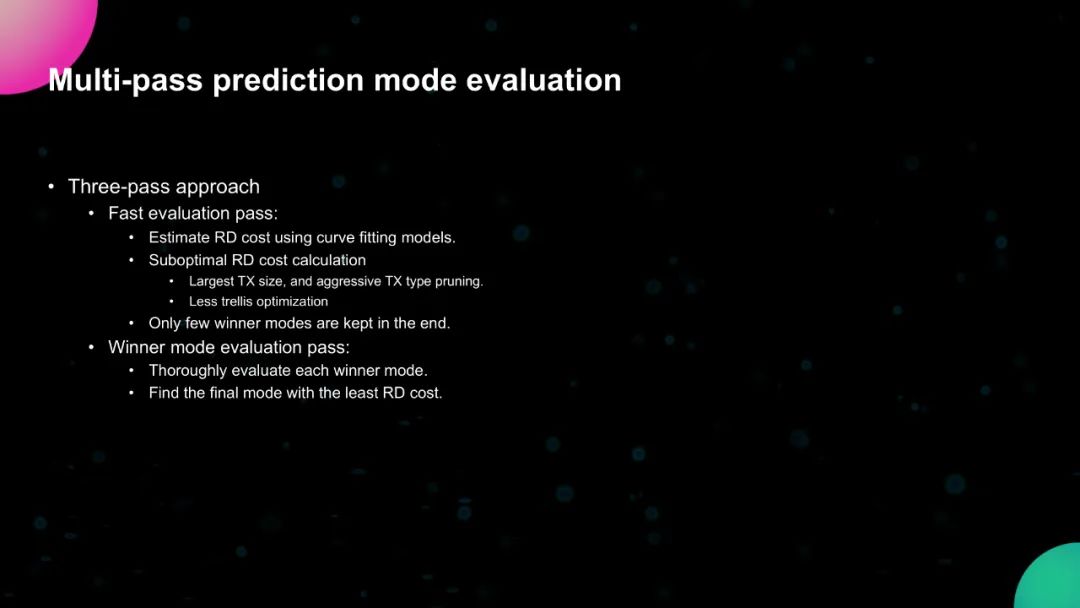 Multi-pass prediction mode evaluation

• Three-pass approach
  • Fast evaluation pass:
    • Estimate RD cost using curve fitting models.
    • Suboptimal RD cost calculation
      • Largest TX size, and aggressive TX type pruning.
      • Less trellis optimization
    • Only few winner modes are kept in the end.
  • Winner mode evaluation pass:
    • Thoroughly evaluate each winner mode.
    • Find the final mode with the least RD cost.